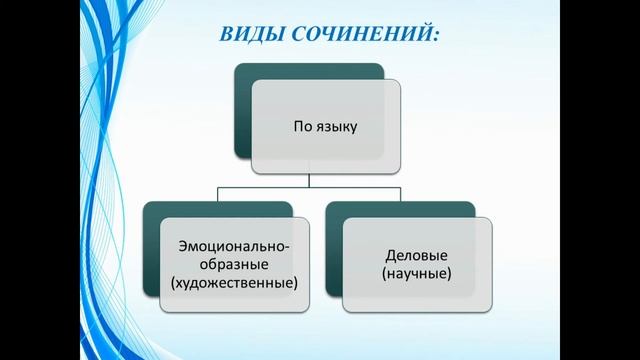 ВИДЫ СОЧИНЕНИЙ:

По языку

Эмоционально-образные (художественные)

Деловые (научные)